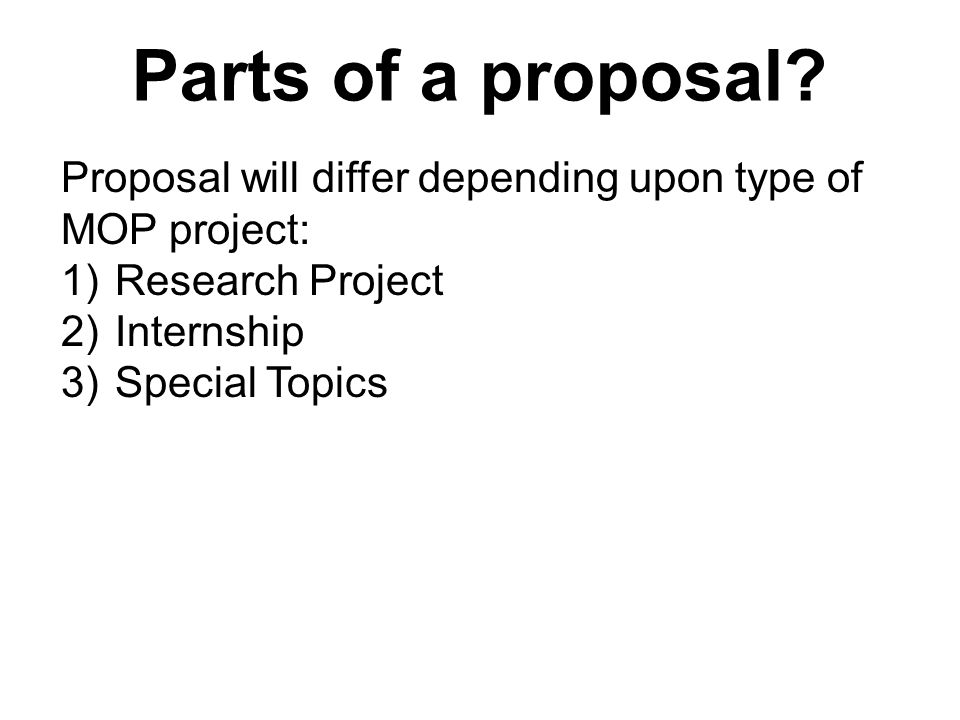 Parts of a proposal?

Proposal will differ depending upon type of MOP project:
1) Research Project
2) Internship
3) Special Topics